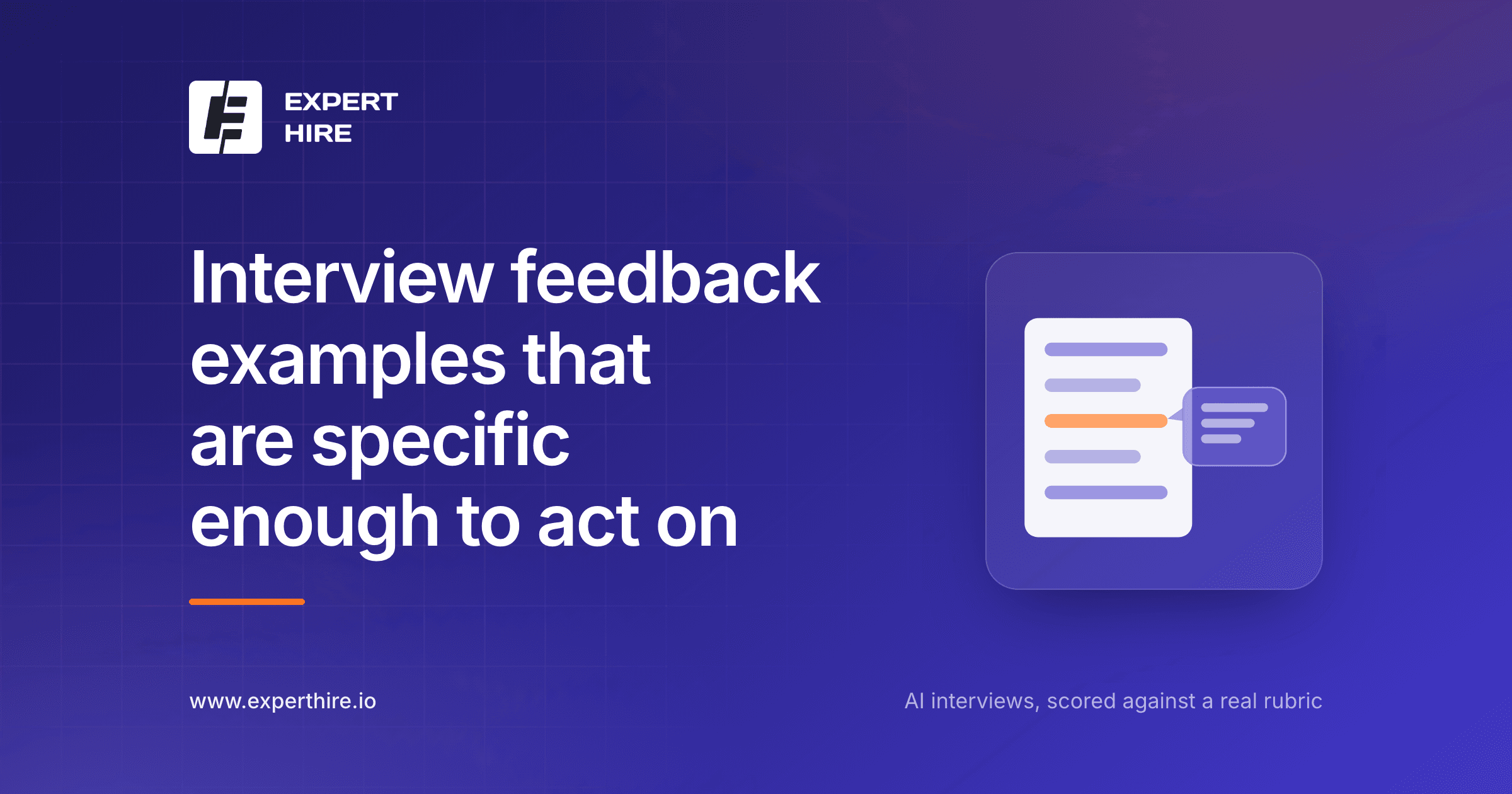 EXPERT
HIRE

Interview feedback examples that are specific enough to act on

www.experthire.io

AI interviews, scored against a real rubric